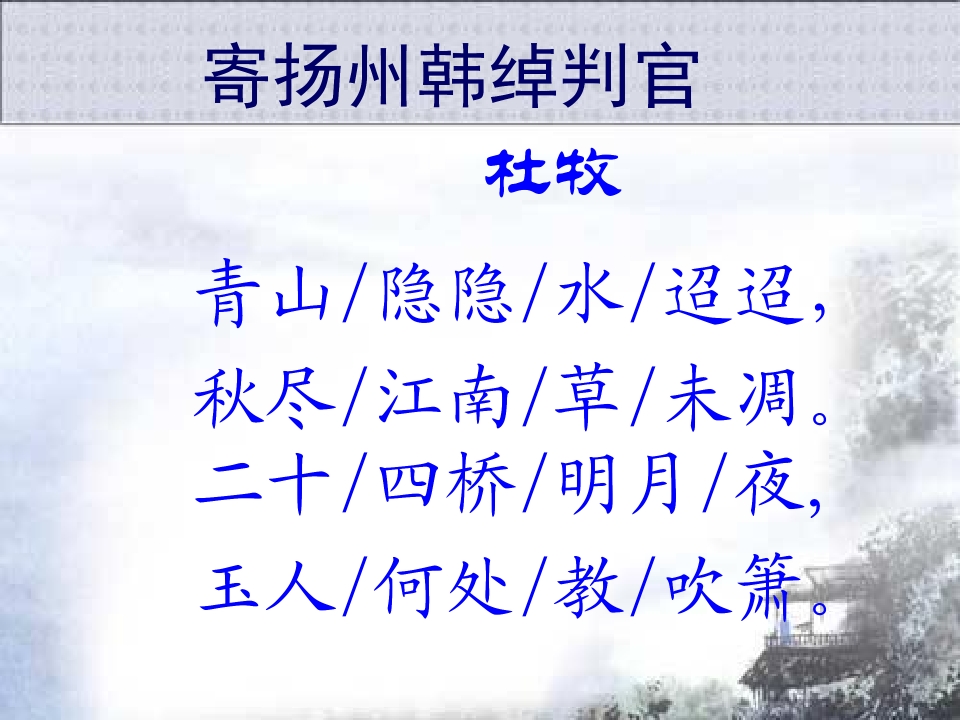 寄扬州韩绰判官

杜牧

青山/隐隐/水/迢迢，
秋尽/江南/草/未凋。
二十/四桥/明月/夜，
玉人/何处/教/吹箫。